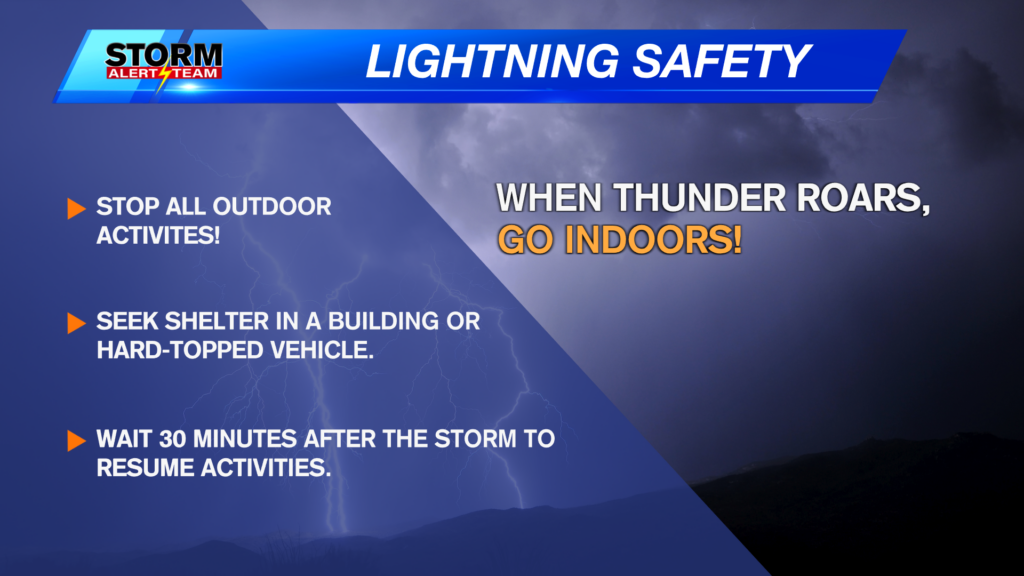 STORM ALERT TEAM

LIGHTNING SAFETY

STOP ALL OUTDOOR ACTIVITES!

SEEK SHELTER IN A BUILDING OR HARD-TOPPED VEHICLE.

WAIT 30 MINUTES AFTER THE STORM TO RESUME ACTIVITIES.

WHEN THUNDER ROARS, GO INDOORS!